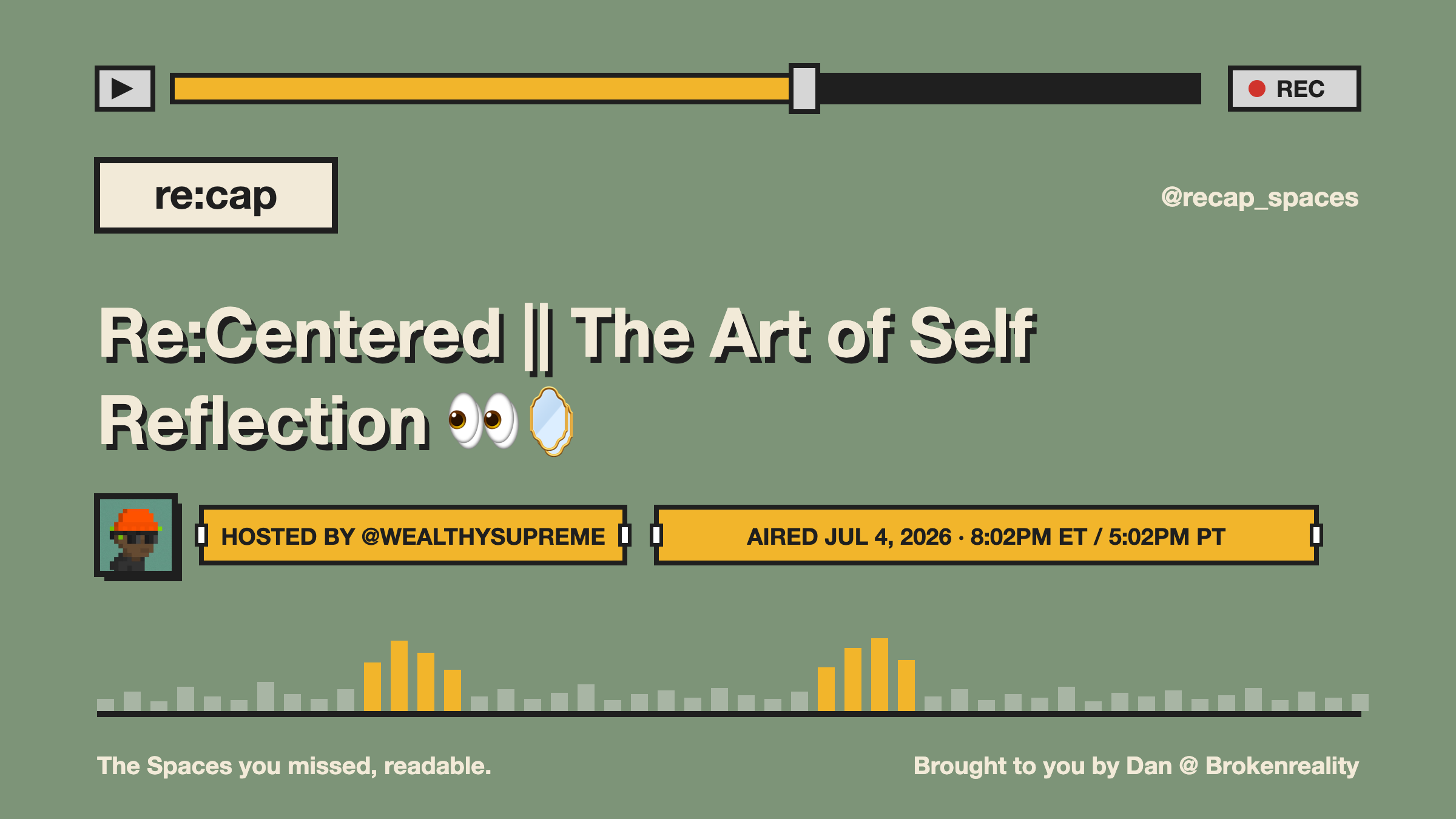 REC

re:cap

@recap_spaces

Re:Centered || The Art of Self Reflection 👀🪞

HOSTED BY @WEALTHYSUPREME

AIRED JUL 4, 2026 · 8:02PM ET / 5:02PM PT

The Spaces you missed, readable.

Brought to you by Dan @ Brokenreality